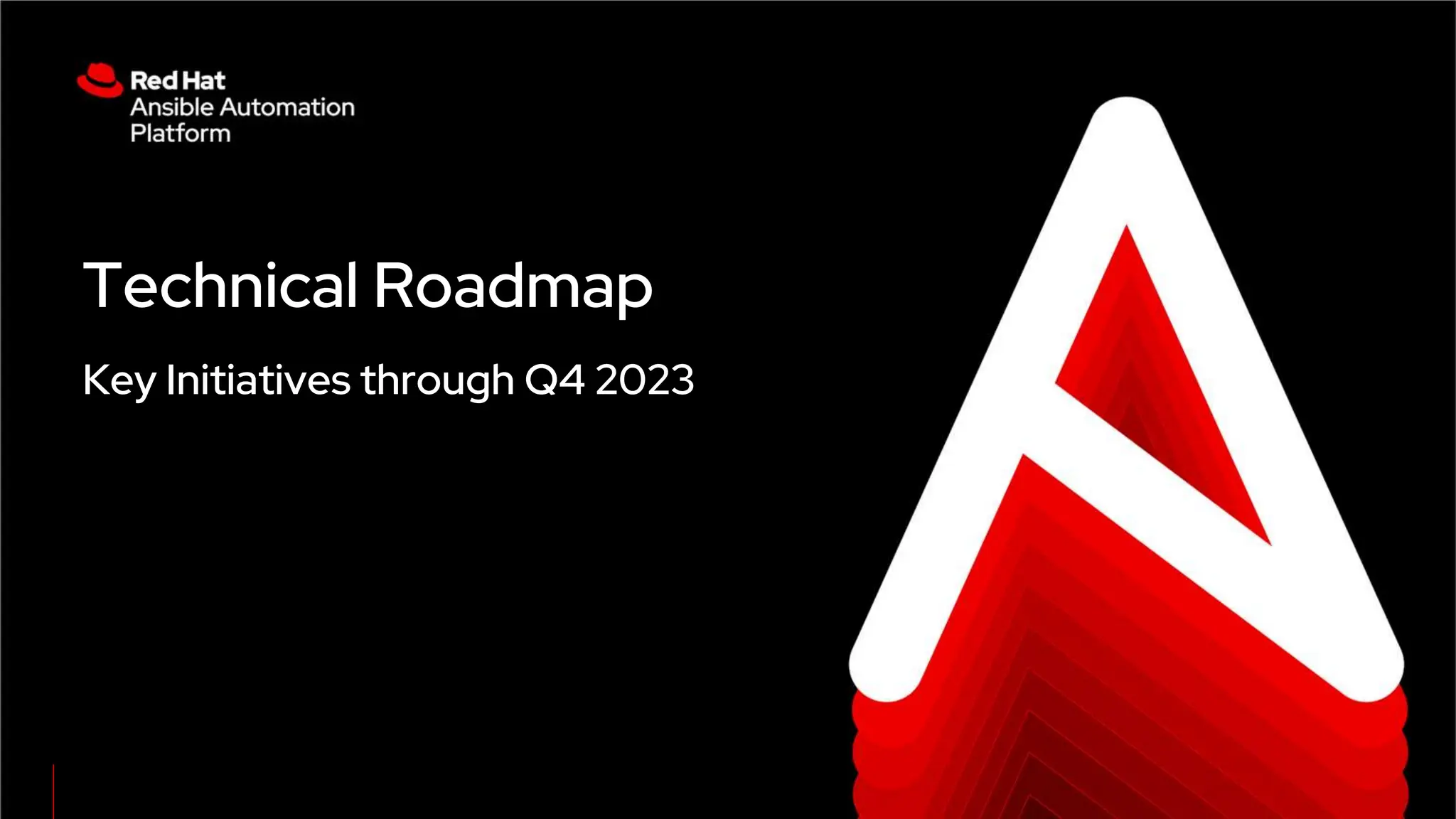 Red Hat
Ansible Automation Platform

Technical Roadmap

Key Initiatives through Q4 2023